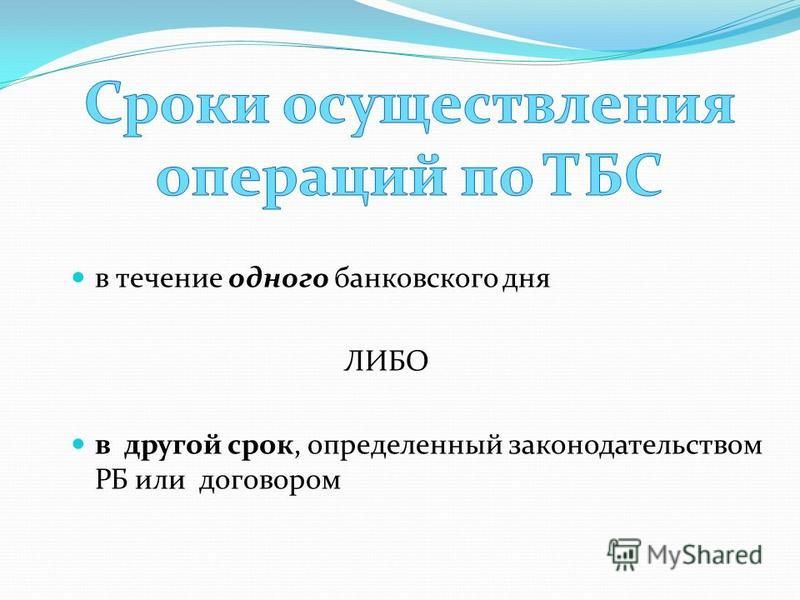 Сроки осуществления операций по ТБС

в течение одного банковского дня

ЛИБО

в другой срок, определенный законодательством РБ или договором

MyShared